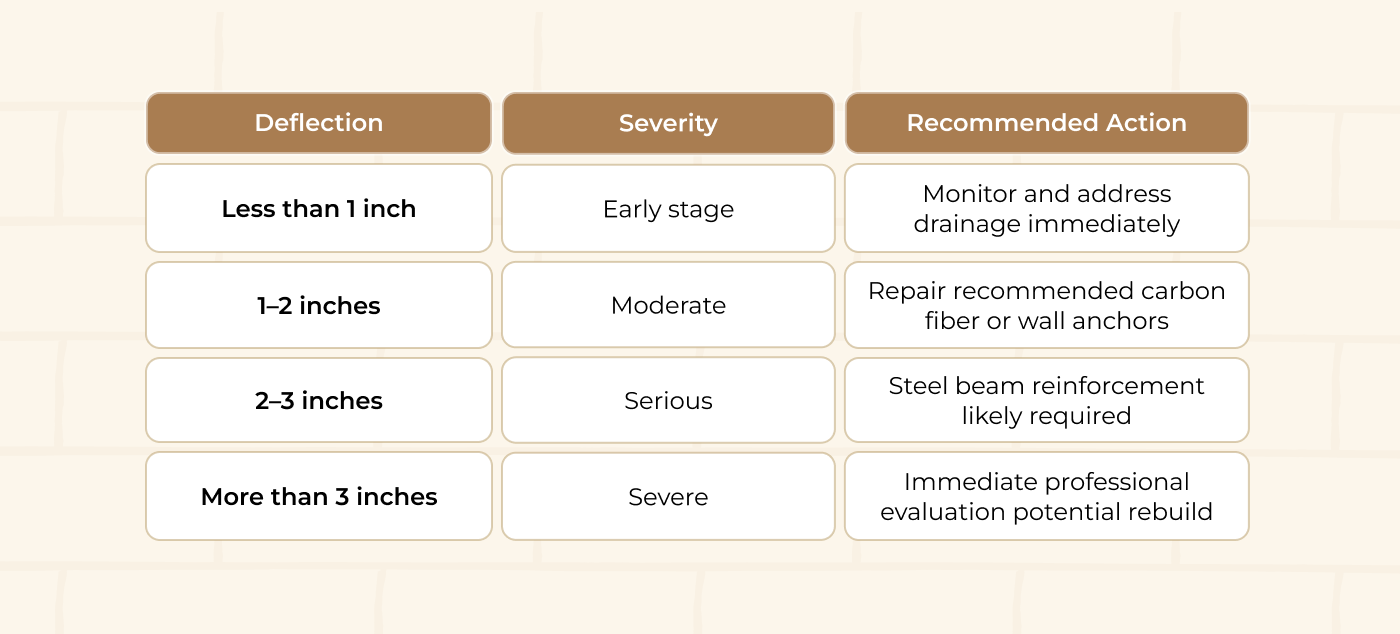 | Deflection | Severity | Recommended Action |
|---|---|---|
| Less than 1 inch | Early stage | Monitor and address drainage immediately |
| 1–2 inches | Moderate | Repair recommended carbon fiber or wall anchors |
| 2–3 inches | Serious | Steel beam reinforcement likely required |
| More than 3 inches | Severe | Immediate professional evaluation potential rebuild |